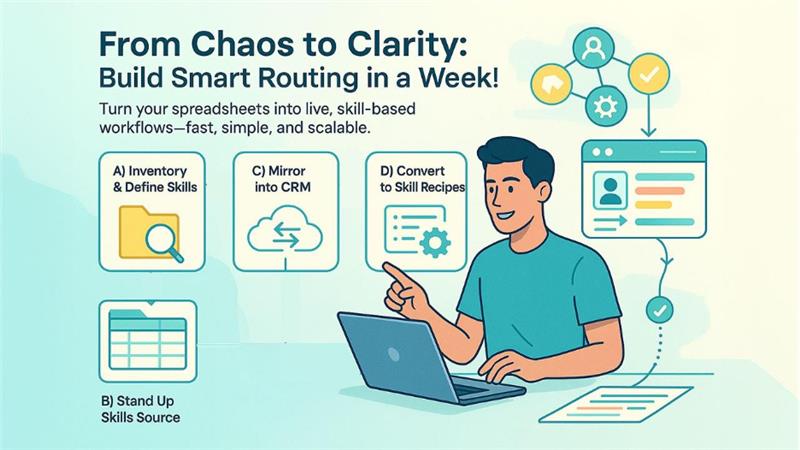 From Chaos to Clarity:
Build Smart Routing in a Week!

Turn your spreadsheets into live, skill-based workflows—fast, simple, and scalable.

A) Inventory & Define Skills

C) Mirror into CRM

D) Convert to Skill Recipes

B) Stand Up Skills Source